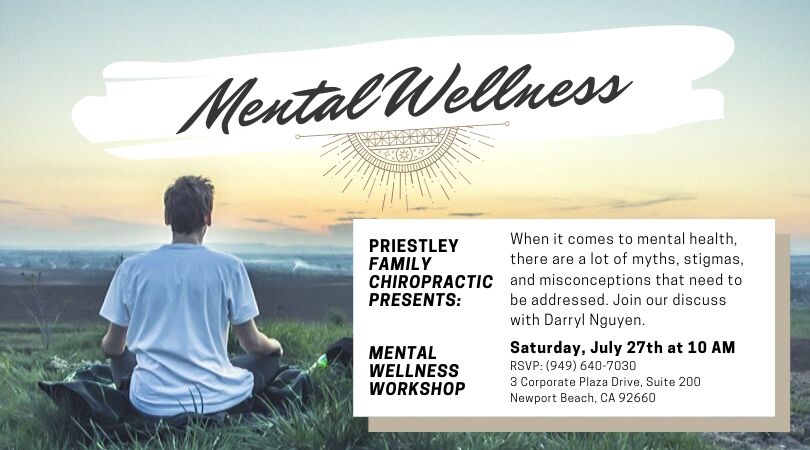 Mental Wellness

PRIESTLEY FAMILY CHIROPRACTIC PRESENTS:

MENTAL WELLNESS WORKSHOP

When it comes to mental health, there are a lot of myths, stigmas, and misconceptions that need to be addressed. Join our discuss with Darryl Nguyen.

Saturday, July 27th at 10 AM
RSVP: (949) 640-7030
3 Corporate Plaza Drive, Suite 200
Newport Beach, CA 92660